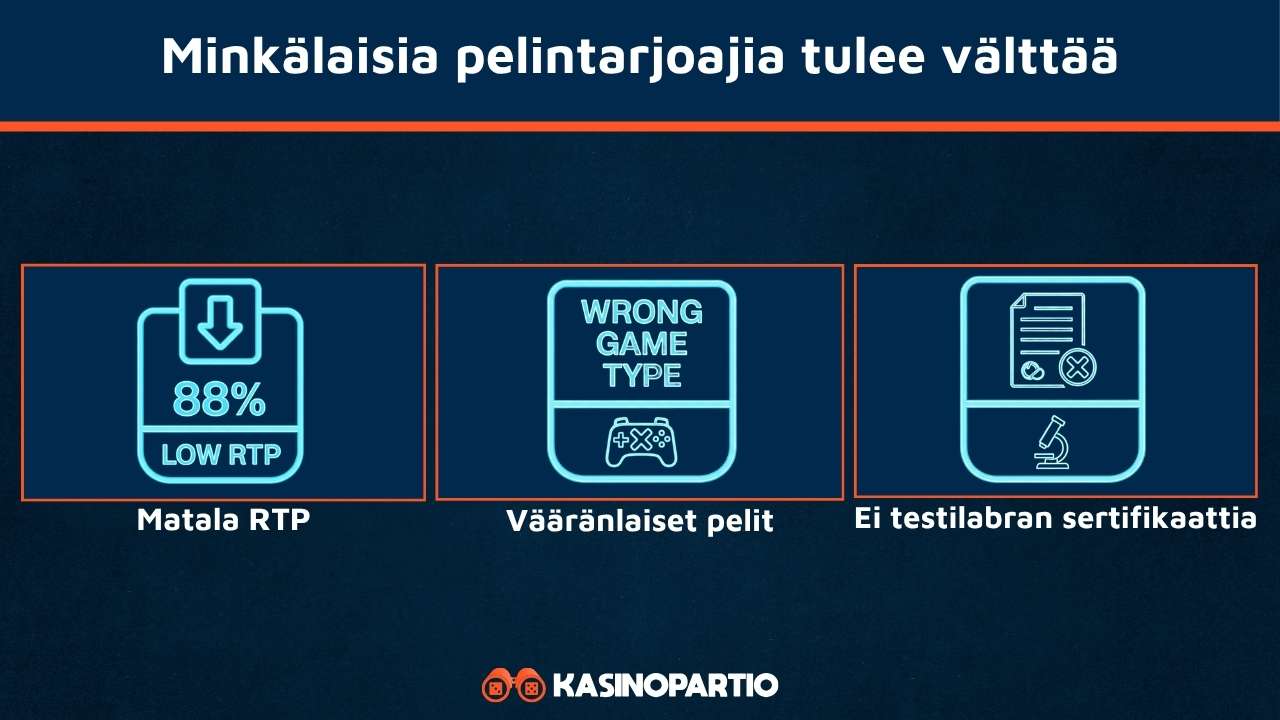 Minkälaisia pelintarjoajia tulee välttää

88%
LOW RTP
Matala RTP

WRONG GAME TYPE
Vääränlaiset pelit

Ei testilabran sertifikaattia

KASINOPARTIO